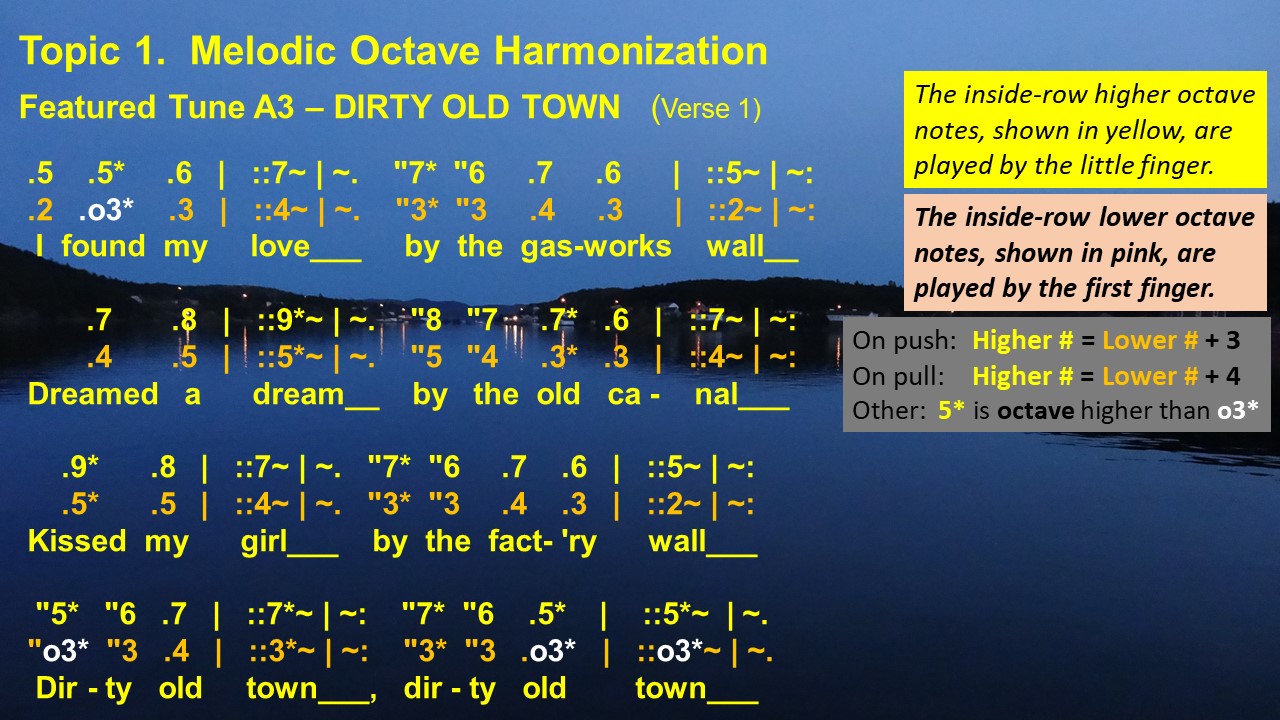 Topic 1. Melodic Octave Harmonization

Featured Tune A3 – DIRTY OLD TOWN (Verse 1)

.5 .5* .6 | ::7~ | ~. "7* "6 .7 .6 | ::5~ | ~:
.2 .o3* .3 | ::4~ | ~. "3* "3 .4 .3 | ::2~ | ~:
I found my love___ by the gas-works wall__

.7 .8 | ::9*~ | ~. "8 "7 .7* .6 | ::7~ | ~:
.4 .5 | ::5*~ | ~. "5 "4 .3* .3 | ::4~ | ~:
Dreamed a dream__ by the old ca - nal___

.9* .8 | ::7~ | ~. "7* "6 .7 .6 | ::5~ | ~:
.5* .5 | ::4~ | ~. "3* "3 .4 .3 | ::2~ | ~:
Kissed my girl___ by the fact- 'ry wall___

"5* "6 .7 | ::7*~ | ~: "7* "6 .5* | ::5*~ | ~.
"o3* "3 .4 | ::3*~ | ~: "3* "3 .o3* | ::o3*~ | ~.
Dir - ty old town___, dir - ty old town___

The inside-row higher octave notes, shown in yellow, are played by the little finger.

The inside-row lower octave notes, shown in pink, are played by the first finger.

On push: Higher # = Lower # + 3
On pull: Higher # = Lower # + 4
Other: 5* is octave higher than o3*